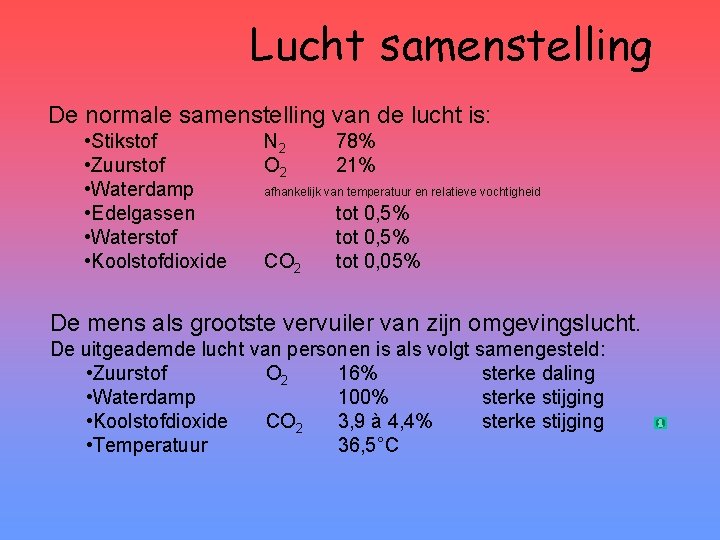 Lucht samenstelling

De normale samenstelling van de lucht is:

•Stikstof $N_2$ 78%
•Zuurstof $O_2$ 21%
•Waterdamp afhankelijk van temperatuur en relatieve vochtigheid
•Edelgassen tot 0,5%
•Waterstof tot 0,5%
•Koolstofdioxide $CO_2$ tot 0,05%

De mens als grootste vervuiler van zijn omgevingslucht.
De uitgeademde lucht van personen is als volgt samengesteld:

•Zuurstof $O_2$ 16% sterke daling
•Waterdamp 100% sterke stijging
•Koolstofdioxide $CO_2$ 3,9 à 4,4% sterke stijging
•Temperatuur 36,5°C